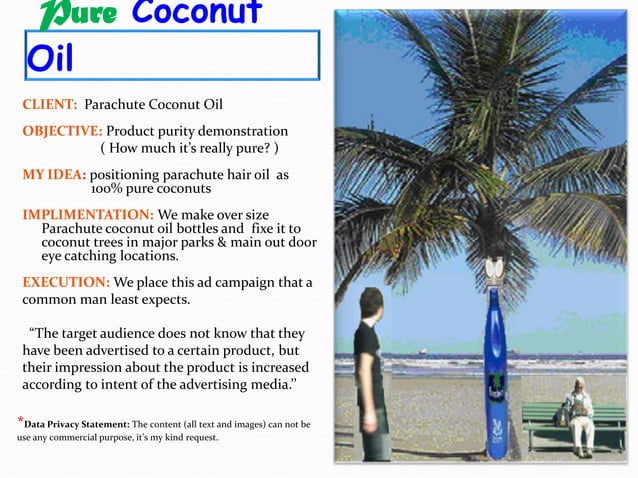 Pure Coconut Oil

CLIENT: Parachute Coconut Oil

OBJECTIVE: Product purity demonstration ( How much it's really pure? )

MY IDEA: positioning parachute hair oil as 100% pure coconuts

IMPLIMENTATION: We make over size Parachute coconut oil bottles and fixe it to coconut trees in major parks & main out door eye catching locations.

EXECUTION: We place this ad campaign that a common man least expects.

"The target audience does not know that they have been advertised to a certain product, but their impression about the product is increased according to intent of the advertising media."

*Data Privacy Statement: The content (all text and images) can not be use any commercial purpose, it's my kind request.